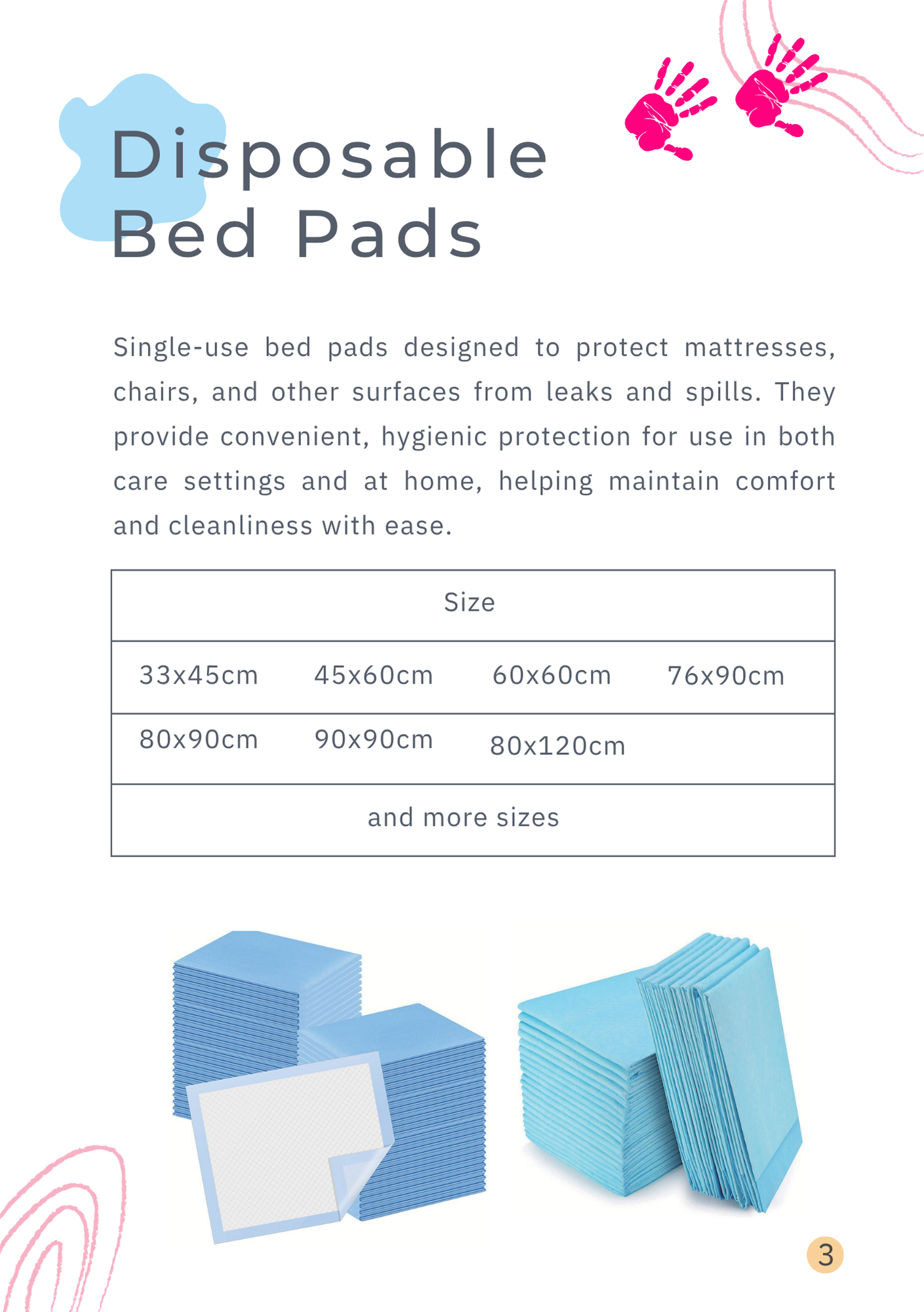 Disposable Bed Pads

Single-use bed pads designed to protect mattresses, chairs, and other surfaces from leaks and spills. They provide convenient, hygienic protection for use in both care settings and at home, helping maintain comfort and cleanliness with ease.

| Size | | | |
|---|---|---|---|
| 33x45cm | 45x60cm | 60x60cm | 76x90cm |
| 80x90cm | 90x90cm | 80x120cm | |
| and more sizes | | | |

3